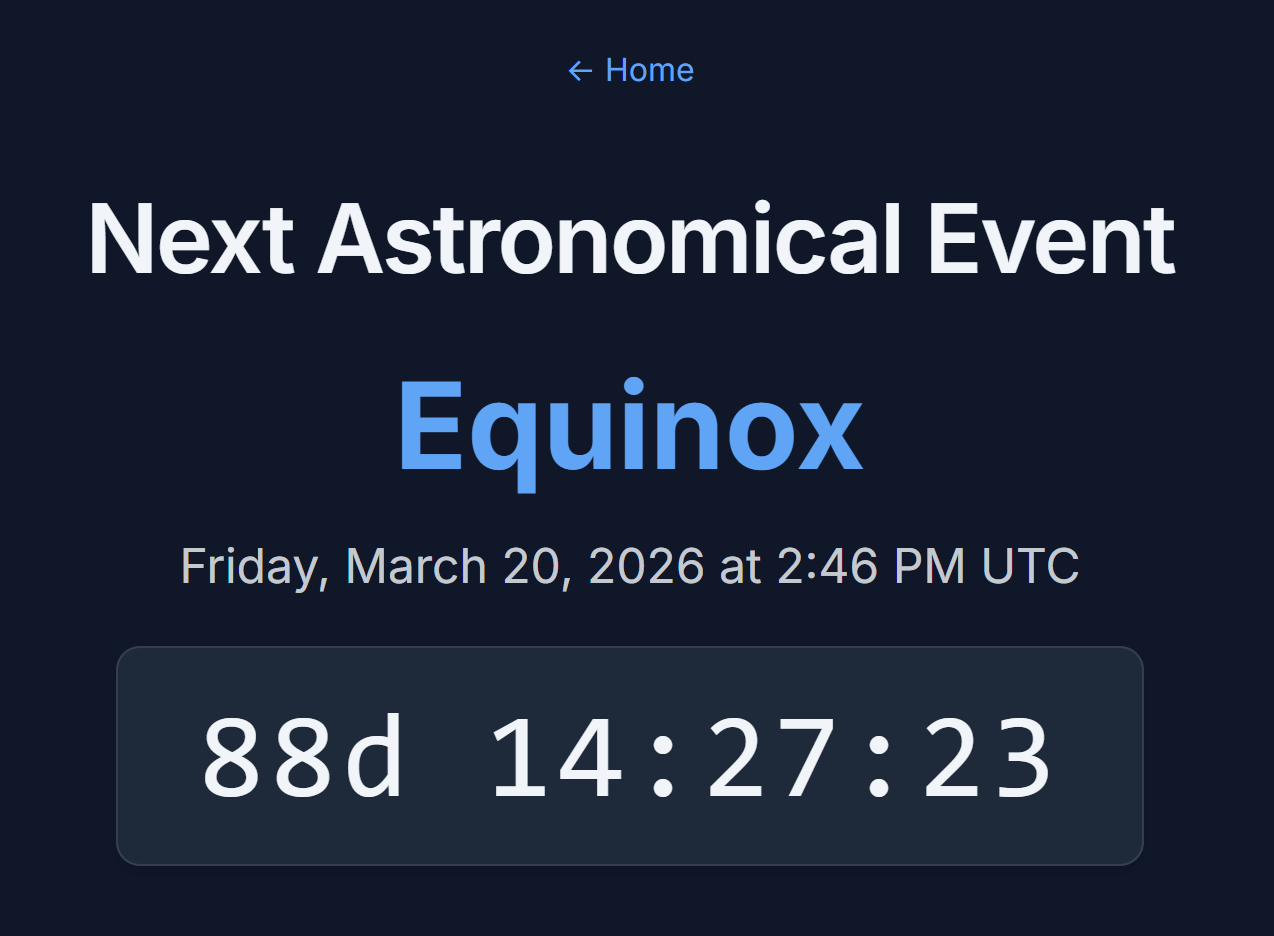 ← Home

Next Astronomical Event

Equinox

Friday, March 20, 2026 at 2:46 PM UTC

88d 14:27:23